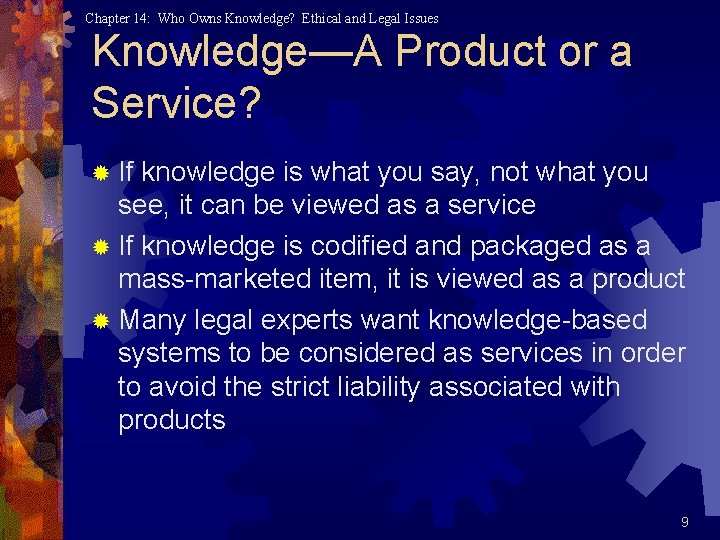 Chapter 14: Who Owns Knowledge? Ethical and Legal Issues

Knowledge—A Product or a Service?

If knowledge is what you say, not what you see, it can be viewed as a service

If knowledge is codified and packaged as a mass-marketed item, it is viewed as a product

Many legal experts want knowledge-based systems to be considered as services in order to avoid the strict liability associated with products

9